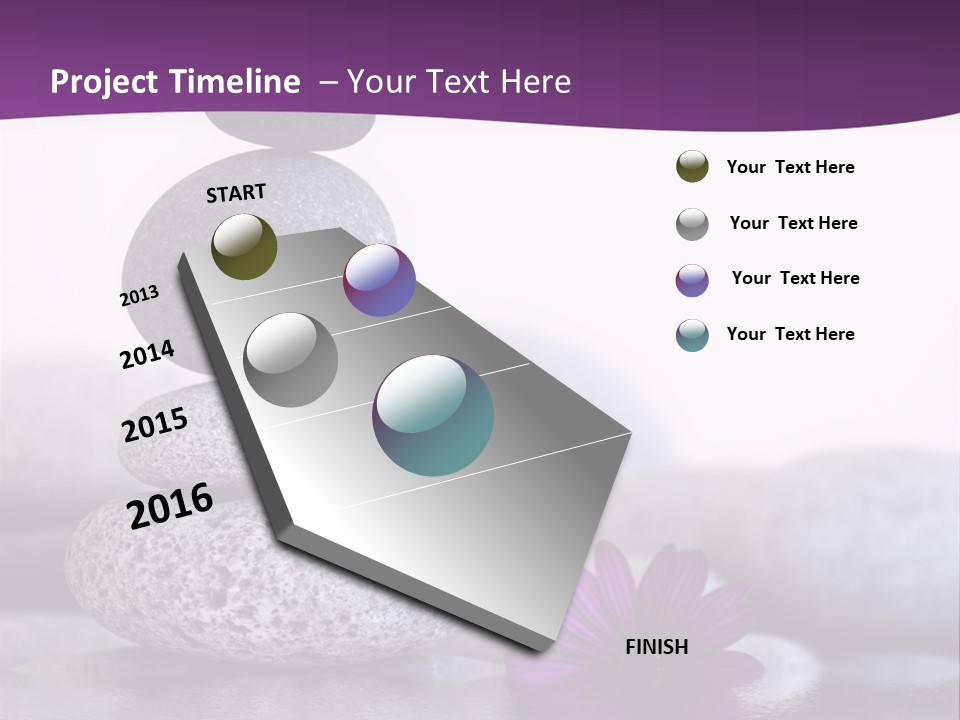 Project Timeline – Your Text Here

START

2013

2014

2015

2016

FINISH

Your Text Here

Your Text Here

Your Text Here

Your Text Here